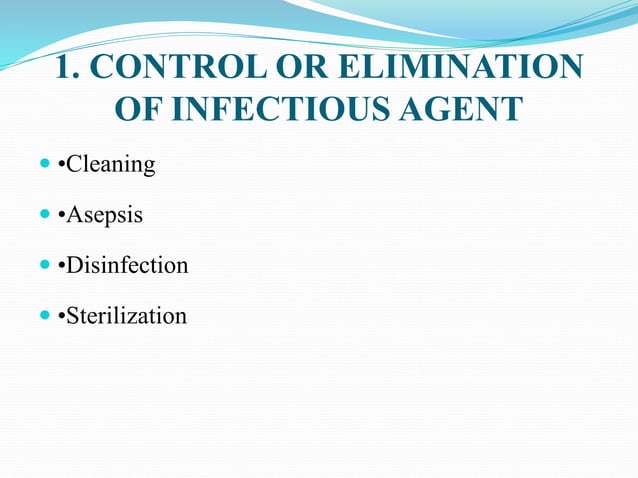 1. CONTROL OR ELIMINATION OF INFECTIOUS AGENT

•Cleaning

•Asepsis

•Disinfection

•Sterilization